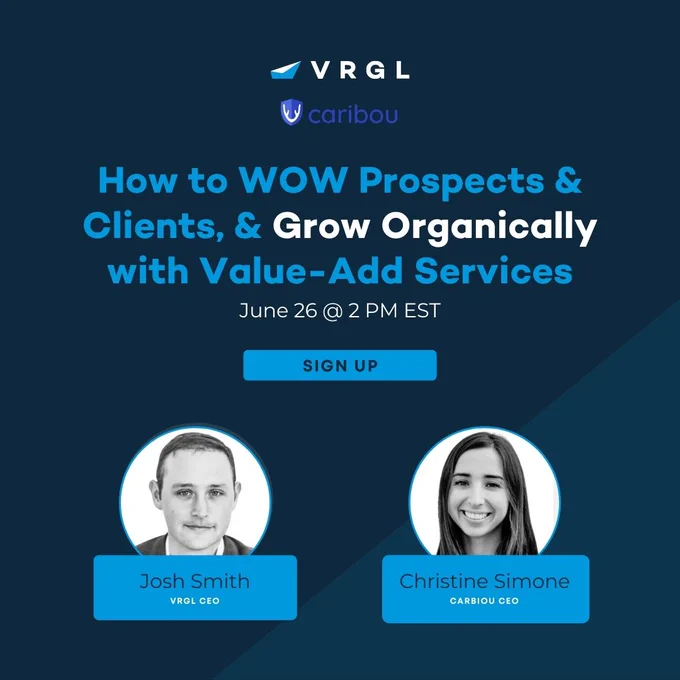 VRGL

caribou

How to WOW Prospects & Clients, & Grow Organically with Value-Add Services

June 26 @ 2 PM EST

SIGN UP

Josh Smith
VRGL CEO

Christine Simone
CARBIOU CEO